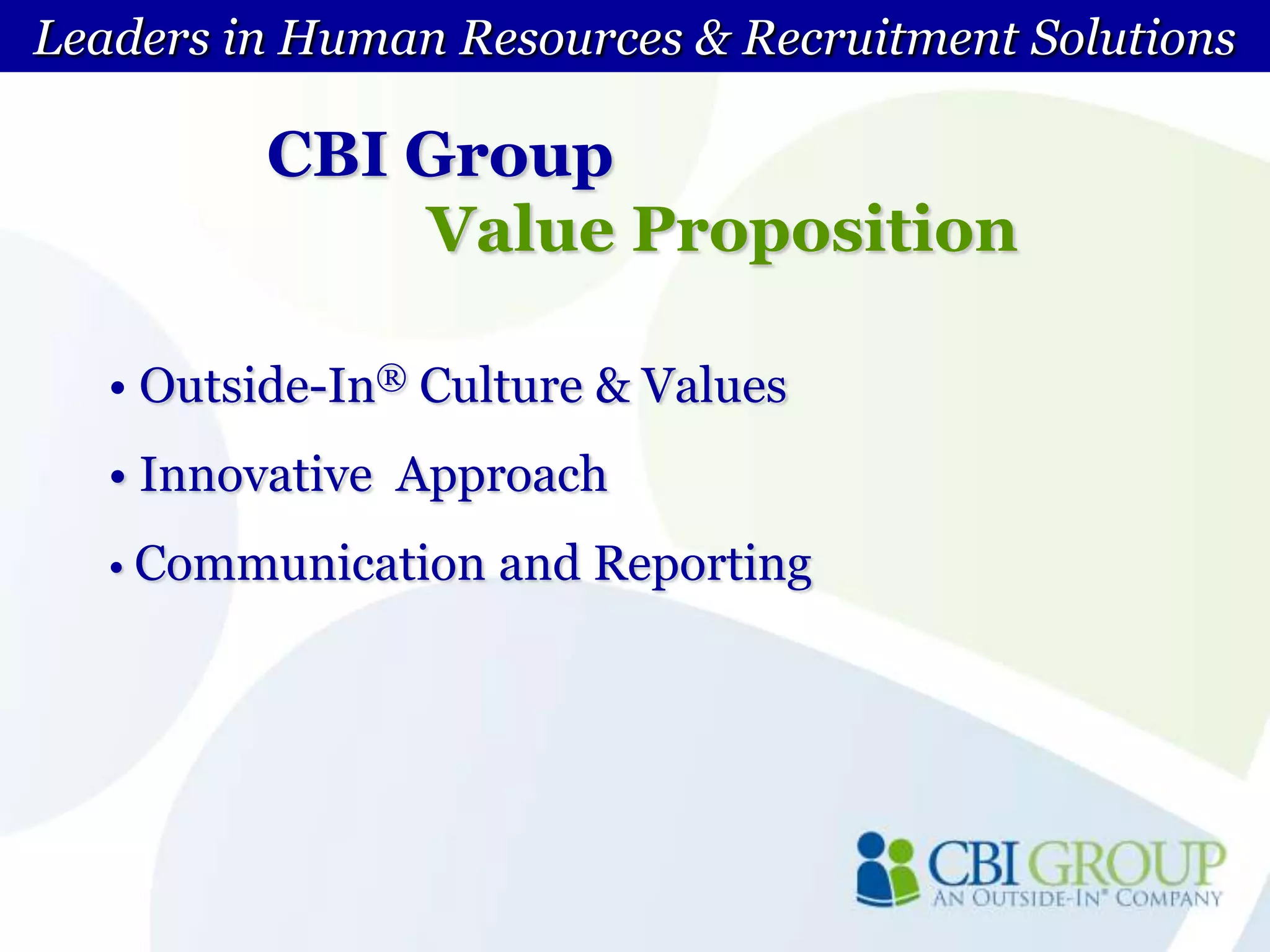 Leaders in Human Resources & Recruitment Solutions

CBI Group
Value Proposition

• Outside-In® Culture & Values
• Innovative Approach
• Communication and Reporting

CBI GROUP
AN OUTSIDE-IN® COMPANY